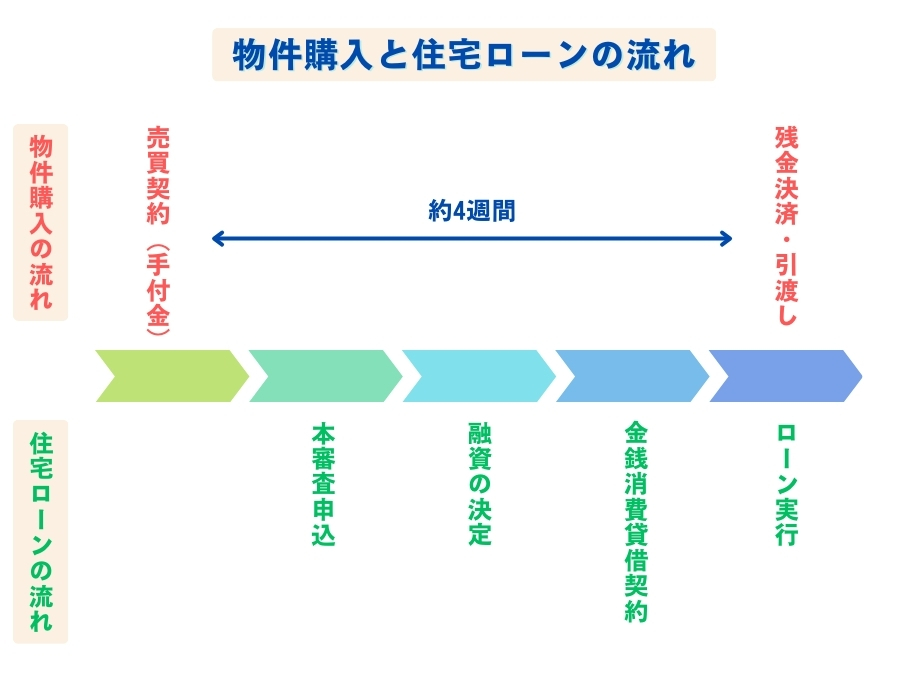 物件購入と住宅ローンの流れ

物件購入の流れ

売買契約（手付金）

約4週間

残金決済・引渡し

住宅ローンの流れ

本審査申込

融資の決定

金銭消費貸借契約

ローン実行